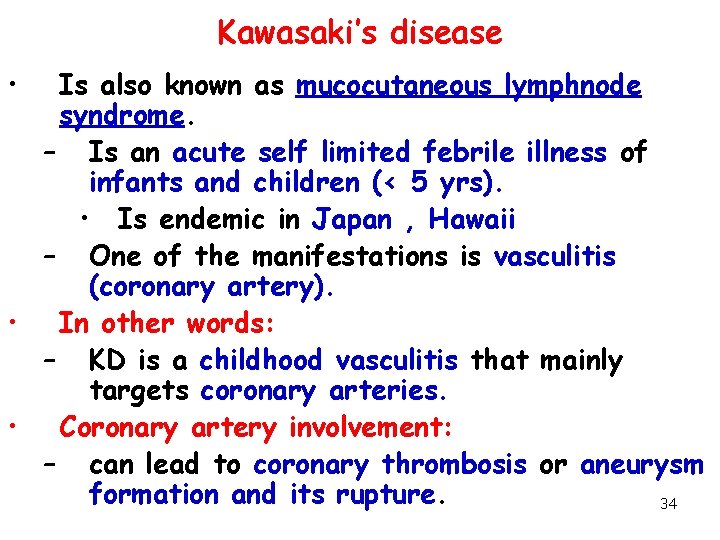 Kawasaki's disease

• Is also known as mucocutaneous lymphnode syndrome.

– Is an acute self limited febrile illness of infants and children (< 5 yrs).

• Is endemic in Japan , Hawaii

– One of the manifestations is vasculitis (coronary artery).

• In other words:

– KD is a childhood vasculitis that mainly targets coronary arteries.

• Coronary artery involvement:

– can lead to coronary thrombosis or aneurysm formation and its rupture.

34